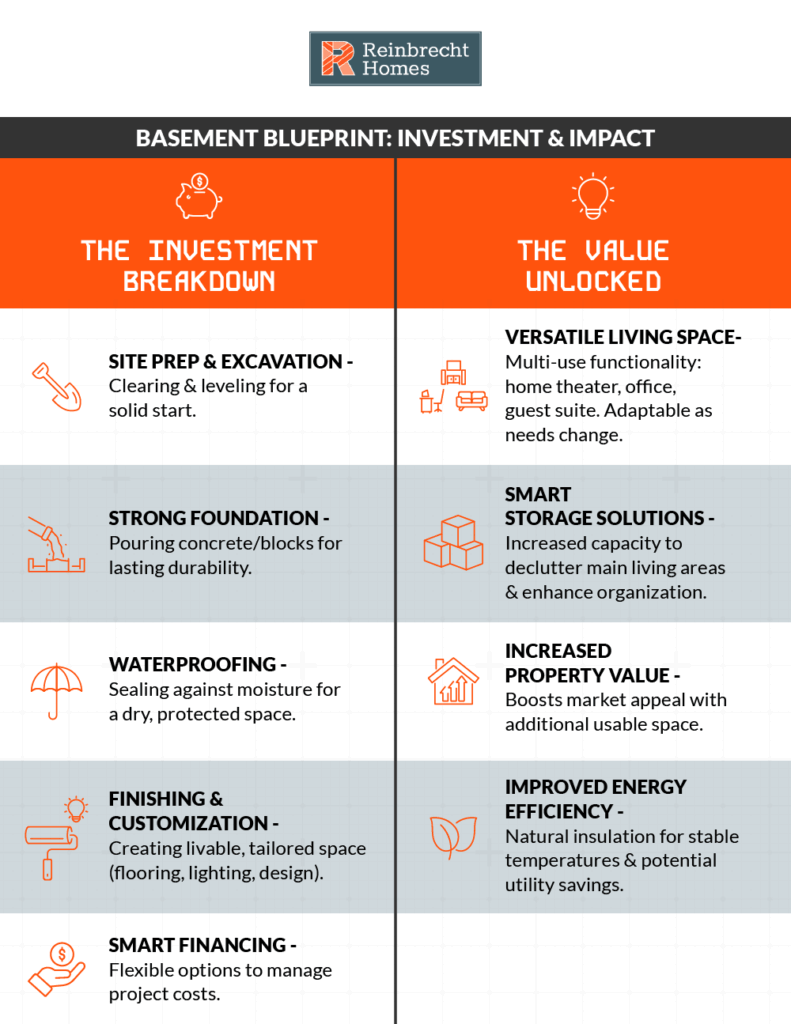 Reinbrecht Homes

BASEMENT BLUEPRINT: INVESTMENT & IMPACT

THE INVESTMENT BREAKDOWN

SITE PREP & EXCAVATION - Clearing & leveling for a solid start.

STRONG FOUNDATION - Pouring concrete/blocks for lasting durability.

WATERPROOFING - Sealing against moisture for a dry, protected space.

FINISHING & CUSTOMIZATION - Creating livable, tailored space (flooring, lighting, design).

SMART FINANCING - Flexible options to manage project costs.

THE VALUE UNLOCKED

VERSATILE LIVING SPACE- Multi-use functionality: home theater, office, guest suite. Adaptable as needs change.

SMART STORAGE SOLUTIONS - Increased capacity to declutter main living areas & enhance organization.

INCREASED PROPERTY VALUE - Boosts market appeal with additional usable space.

IMPROVED ENERGY EFFICIENCY - Natural insulation for stable temperatures & potential utility savings.